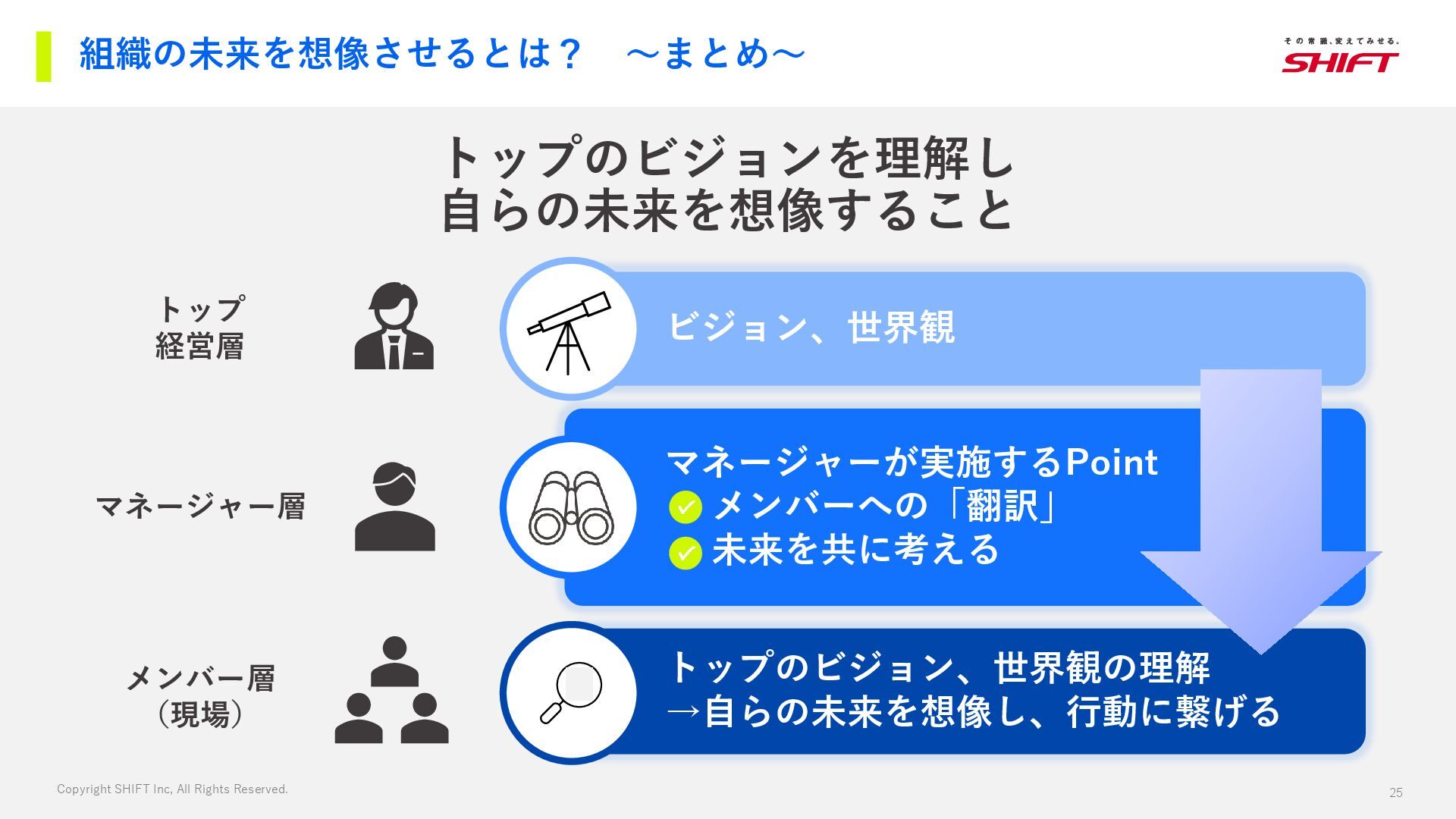 組織の未来を想像させるとは？　～まとめ～

その常識、変えてみせる。
SHIFT

トップのビジョンを理解し
自らの未来を想像すること

トップ
経営層

ビジョン、世界観

マネージャー層

マネージャーが実施するPoint
メンバーへの「翻訳」
未来を共に考える

メンバー層
（現場）

トップのビジョン、世界観の理解
→自らの未来を想像し、行動に繋げる

Copyright SHIFT Inc, All Rights Reserved.

25